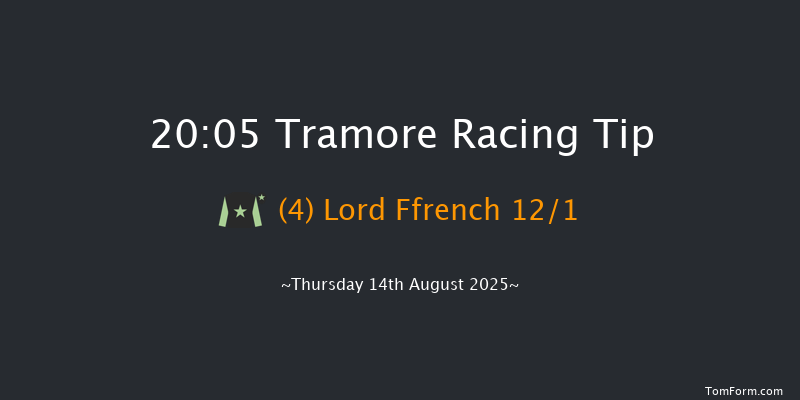 20:05 Tramore Racing Tip

(4) Lord Ffrench 12/1

~Thursday 14th August 2025~

TomForm.com